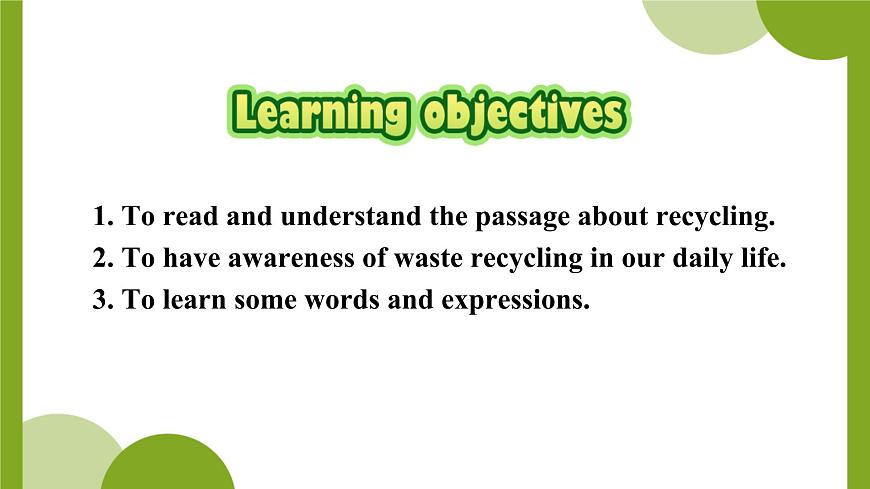 Learning objectives

1. To read and understand the passage about recycling.
2. To have awareness of waste recycling in our daily life.
3. To learn some words and expressions.